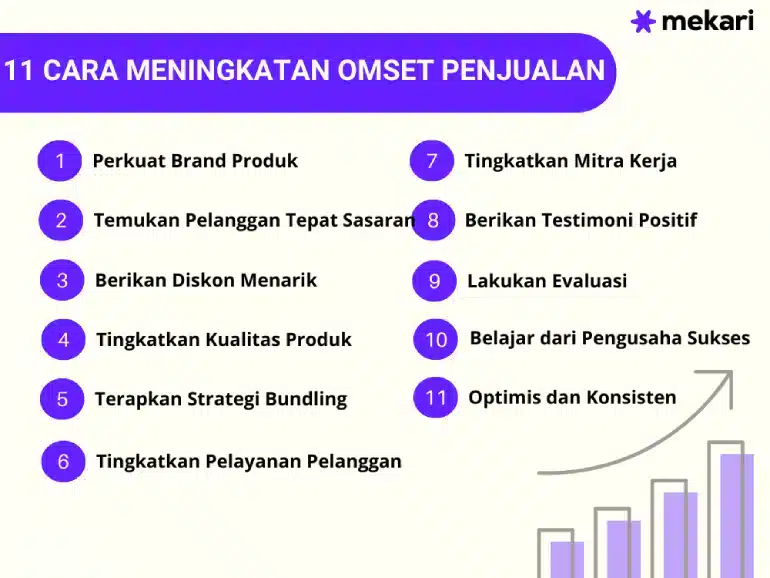 mekari

11 CARA MENINGKATAN OMSET PENJUALAN

1 Perkuat Brand Produk

2 Temukan Pelanggan Tepat Sasaran

3 Berikan Diskon Menarik

4 Tingkatkan Kualitas Produk

5 Terapkan Strategi Bundling

6 Tingkatkan Pelayanan Pelanggan

7 Tingkatkan Mitra Kerja

8 Berikan Testimoni Positif

9 Lakukan Evaluasi

10 Belajar dari Pengusaha Sukses

11 Optimis dan Konsisten